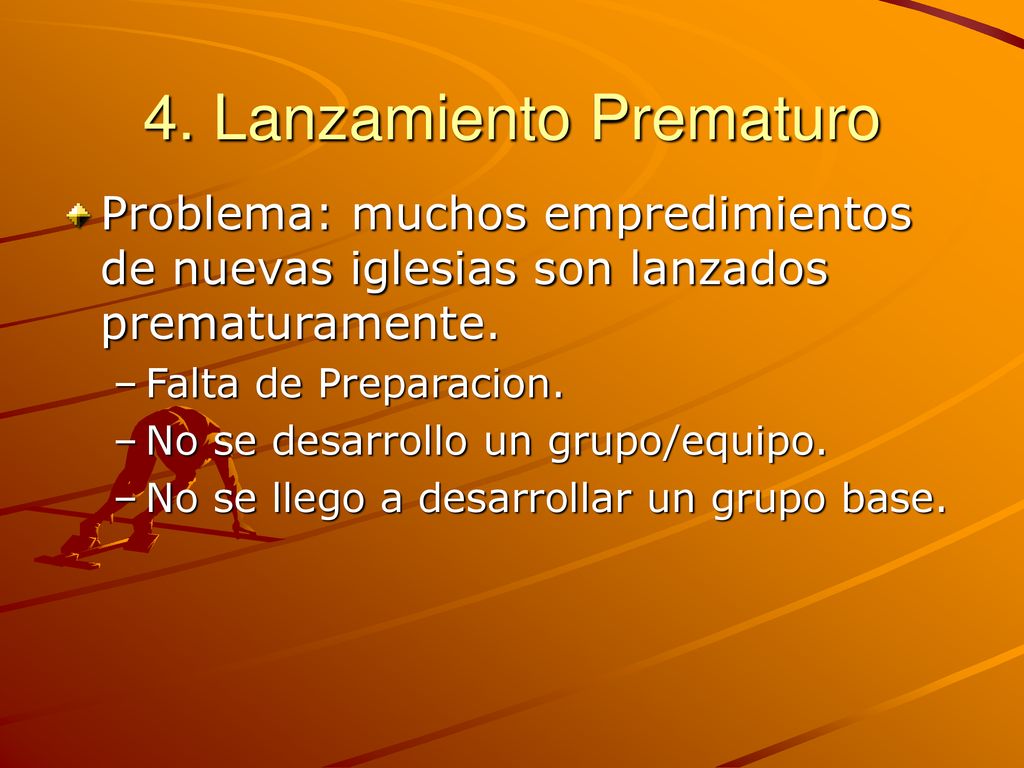 4. Lanzamiento Prematuro

Problema: muchos empredimientos de nuevas iglesias son lanzados prematuramente.

– Falta de Preparacion.
– No se desarrollo un grupo/equipo.
– No se llego a desarrollar un grupo base.